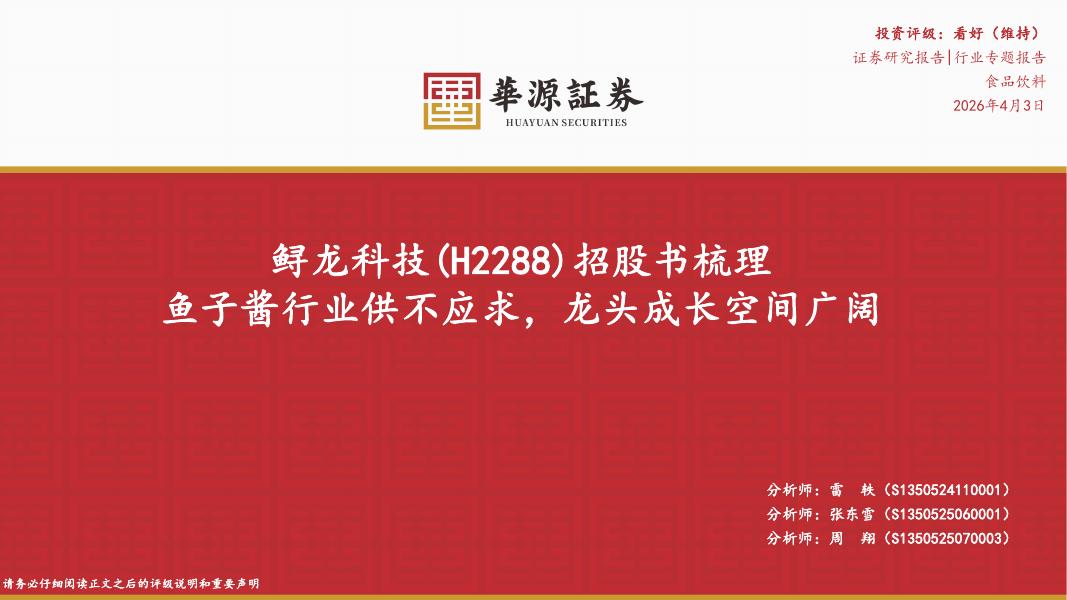 投资评级：看好（维持）
证券研究报告|行业专题报告
食品饮料
2026年4月3日

華源証券
HUAYUAN SECURITIES

鲟龙科技(H2288)招股书梳理
鱼子酱行业供不应求，龙头成长空间广阔

分析师：雷　轶（S1350524110001）
分析师：张东雪（S1350525060001）
分析师：周　翔（S1350525070003）

请务必仔细阅读正文之后的评级说明和重要声明